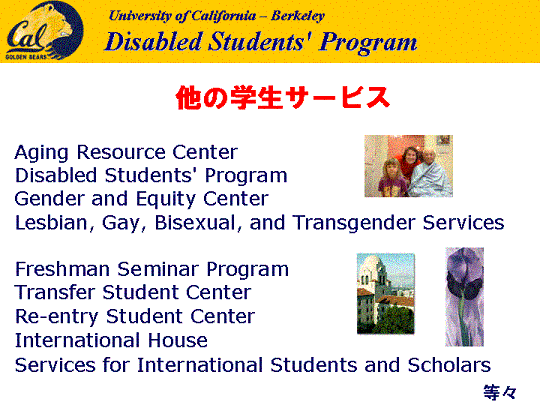 Cal
GOLDEN BEARS

University of California – Berkeley
Disabled Students' Program

他の学生サービス

Aging Resource Center
Disabled Students' Program
Gender and Equity Center
Lesbian, Gay, Bisexual, and Transgender Services

Freshman Seminar Program
Transfer Student Center
Re-entry Student Center
International House
Services for International Students and Scholars

等々